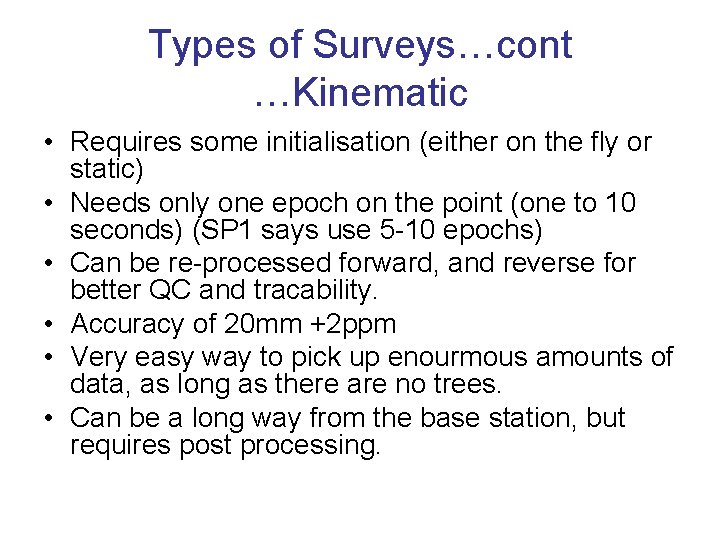 Types of Surveys…cont
…Kinematic

• Requires some initialisation (either on the fly or static)
• Needs only one epoch on the point (one to 10 seconds) (SP1 says use 5-10 epochs)
• Can be re-processed forward, and reverse for better QC and tracability.
• Accuracy of 20mm +2ppm
• Very easy way to pick up enourmous amounts of data, as long as there are no trees.
• Can be a long way from the base station, but requires post processing.